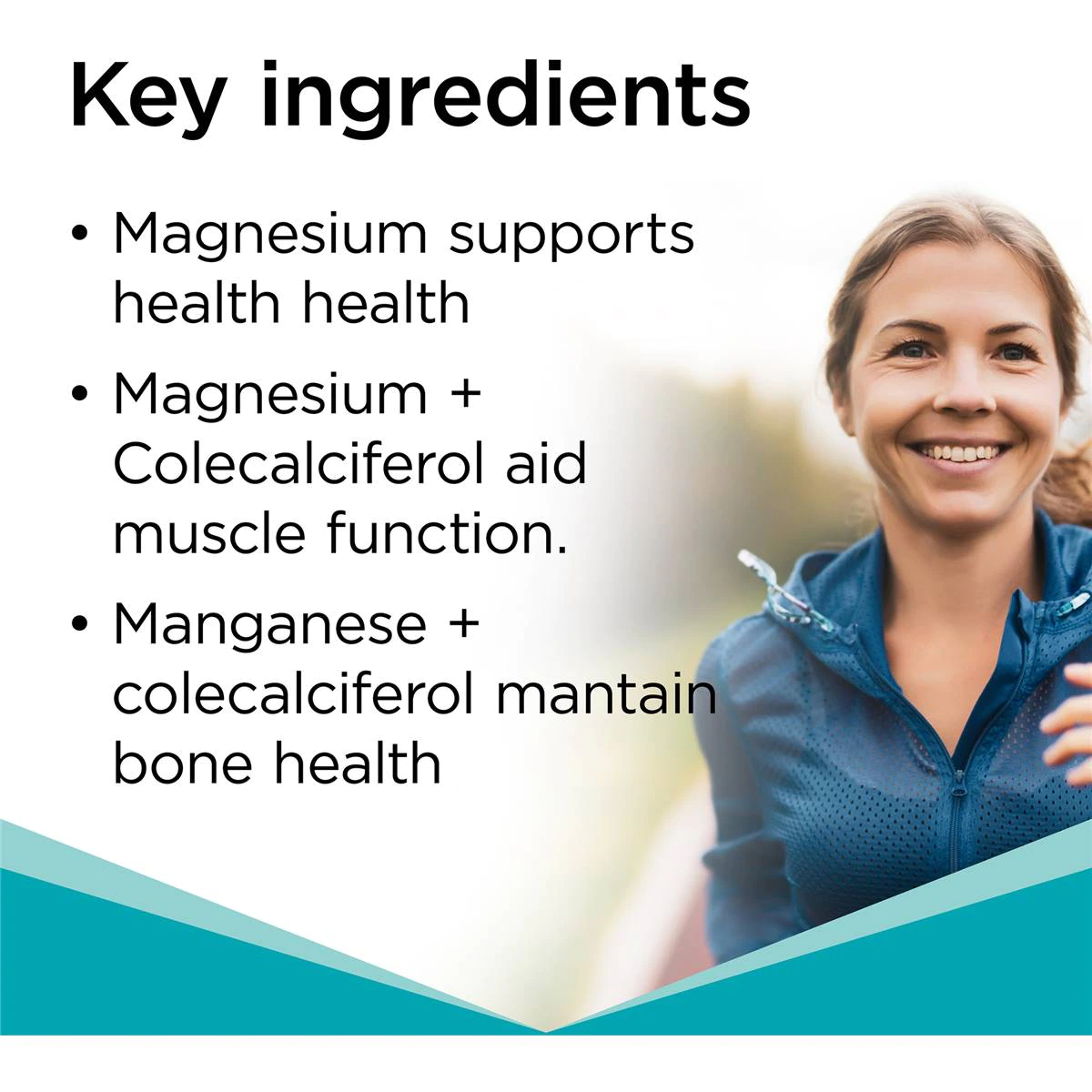 Key ingredients

• Magnesium supports health health

• Magnesium + Colecalciferol aid muscle function.

• Manganese + colecalciferol mantain bone health